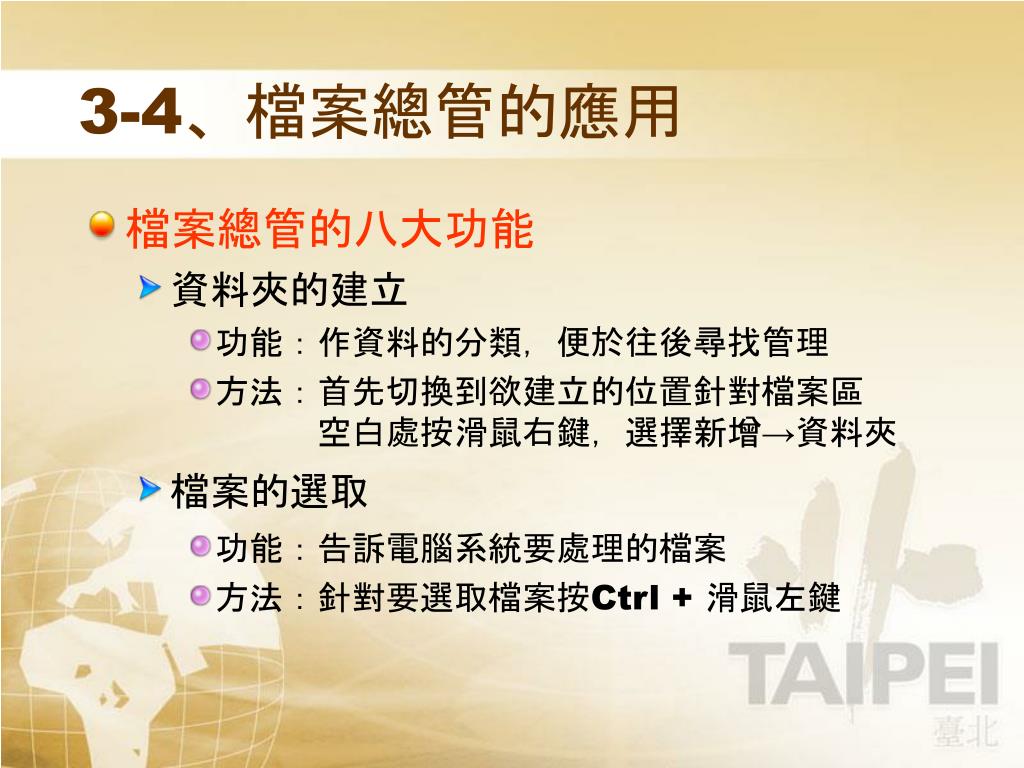 3-4、檔案總管的應用

檔案總管的八大功能

資料夾的建立

功能：作資料的分類，便於往後尋找管理

方法：首先切換到欲建立的位置針對檔案區空白處按滑鼠右鍵，選擇新增→資料夾

檔案的選取

功能：告訴電腦系統要處理的檔案

方法：針對要選取檔案按Ctrl + 滑鼠左鍵

TAIPEI
臺北